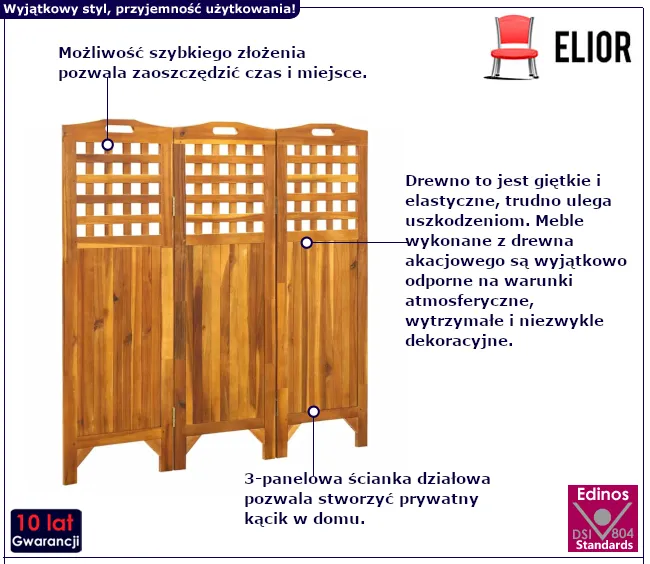 Wyjątkowy styl, przyjemność użytkowania!

ELIOR

Możliwość szybkiego złożenia pozwala zaoszczędzić czas i miejsce.

Drewno to jest giętkie i elastyczne, trudno ulega uszkodzeniom. Meble wykonane z drewna akacjowego są wyjątkowo odporne na warunki atmosferyczne, wytrzymałe i niezwykle dekoracyjne.

3-panelowa ścianka działowa pozwala stworzyć prywatny kącik w domu.

10 lat
Gwarancji

Edinos
DSI 804
Standards